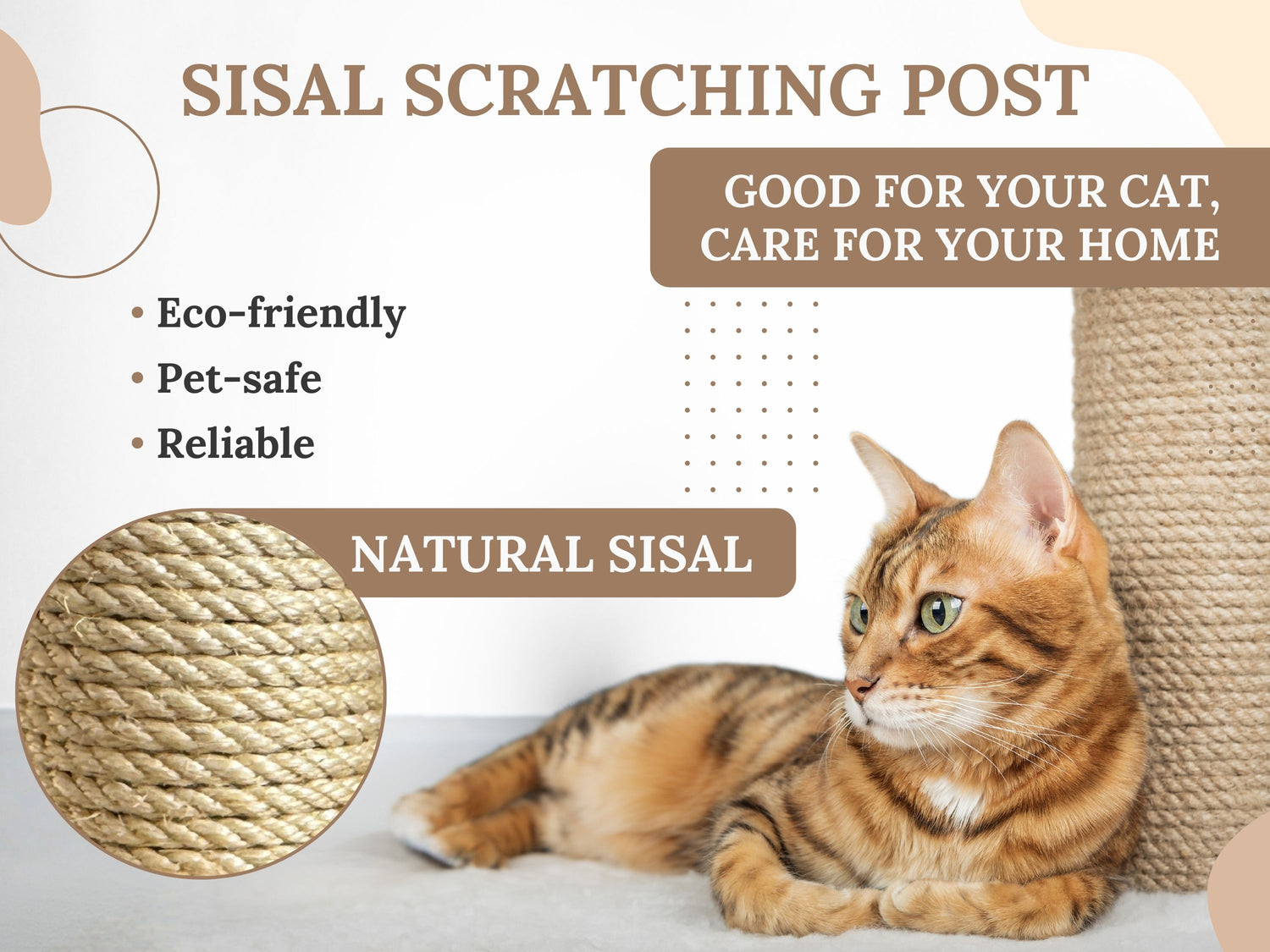 SISAL SCRATCHING POST

GOOD FOR YOUR CAT,
CARE FOR YOUR HOME

• Eco-friendly
• Pet-safe
• Reliable

NATURAL SISAL